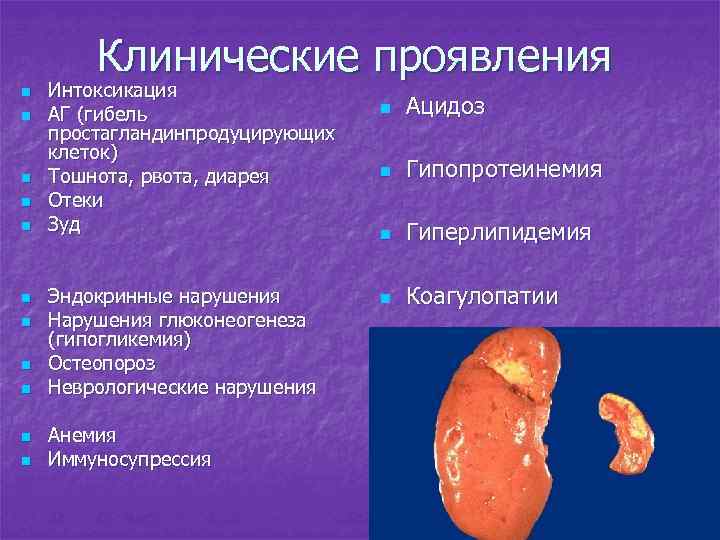 Клинические проявления

- Интоксикация
- АГ (гибель простагландинпродуцирующих клеток)
- Тошнота, рвота, диарея
- Отеки
- Зуд

- Эндокринные нарушения
- Нарушения глюконеогенеза (гипогликемия)
- Остеопороз
- Неврологические нарушения

- Анемия
- Иммуносупрессия

- Ацидоз
- Гипопротеинемия
- Гиперлипидемия
- Коагулопатии